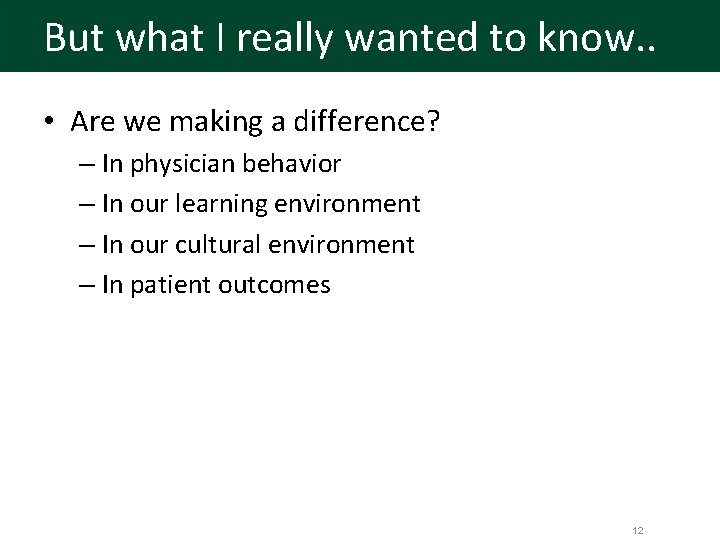 But what I really wanted to know..

• Are we making a difference?
– In physician behavior
– In our learning environment
– In our cultural environment
– In patient outcomes

12